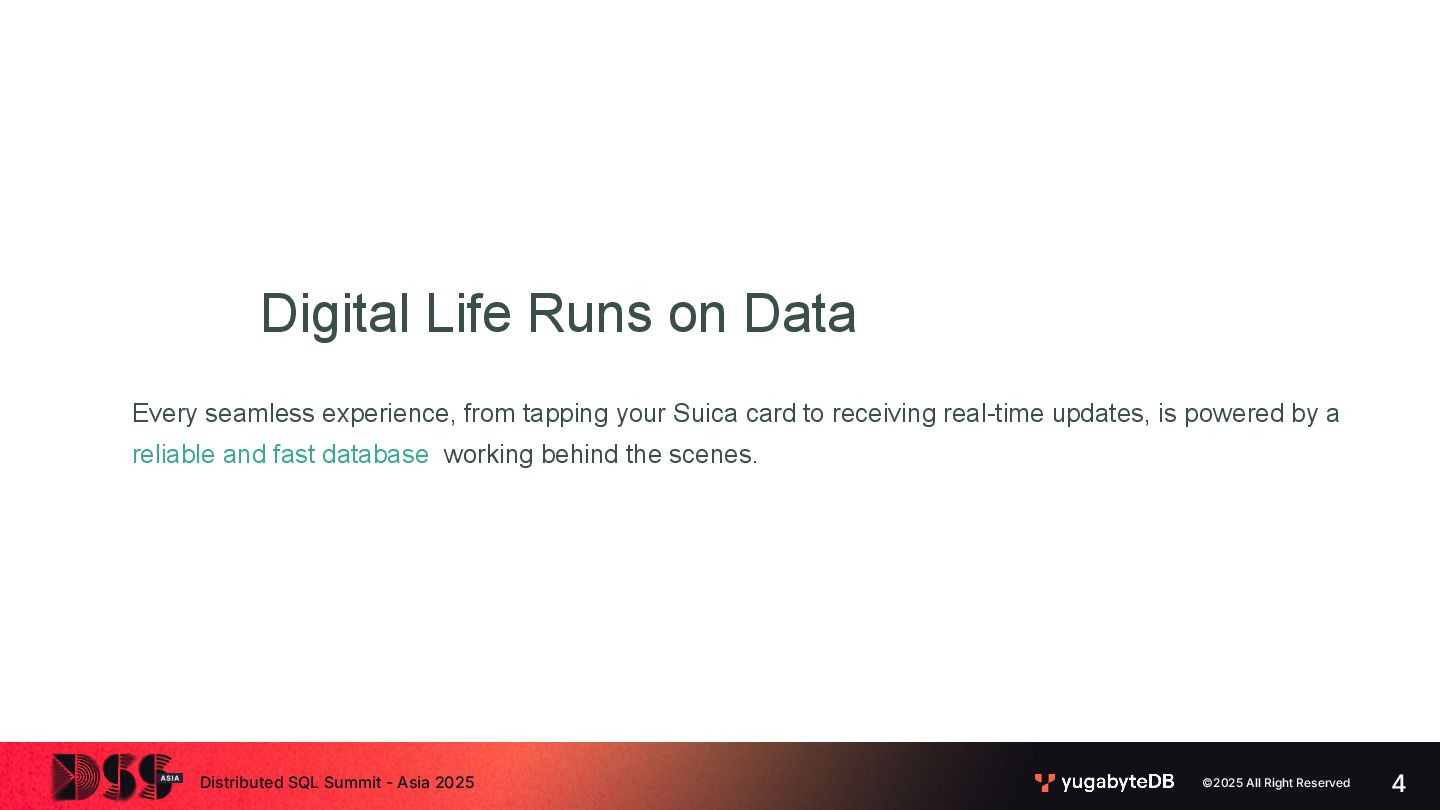 Digital Life Runs on Data

Every seamless experience, from tapping your Suica card to receiving real-time updates, is powered by a reliable and fast database working behind the scenes.

DSS ASIA Distributed SQL Summit - Asia 2025

yugabyteDB ©2025 All Right Reserved 4